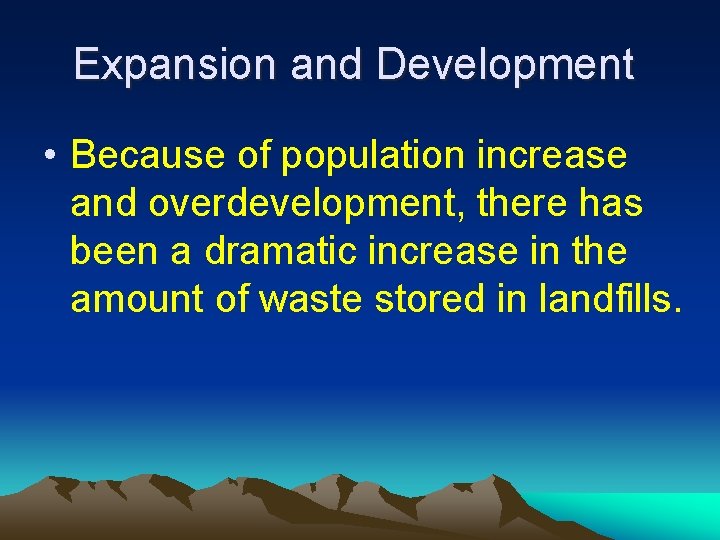 Expansion and Development

• Because of population increase and overdevelopment, there has been a dramatic increase in the amount of waste stored in landfills.